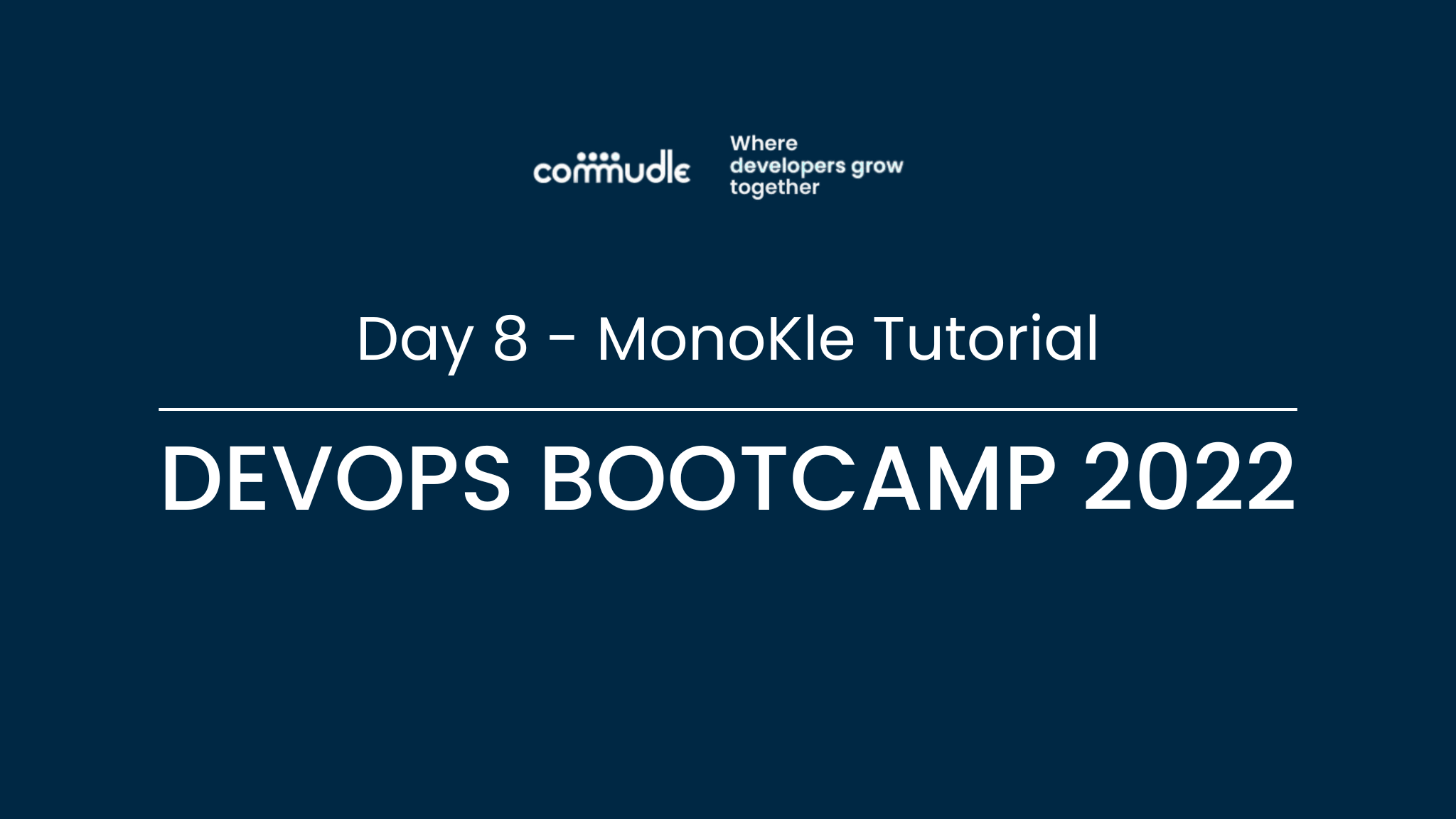 commudle

Where developers grow together

Day 8 - MonoKle Tutorial

DEVOPS BOOTCAMP 2022